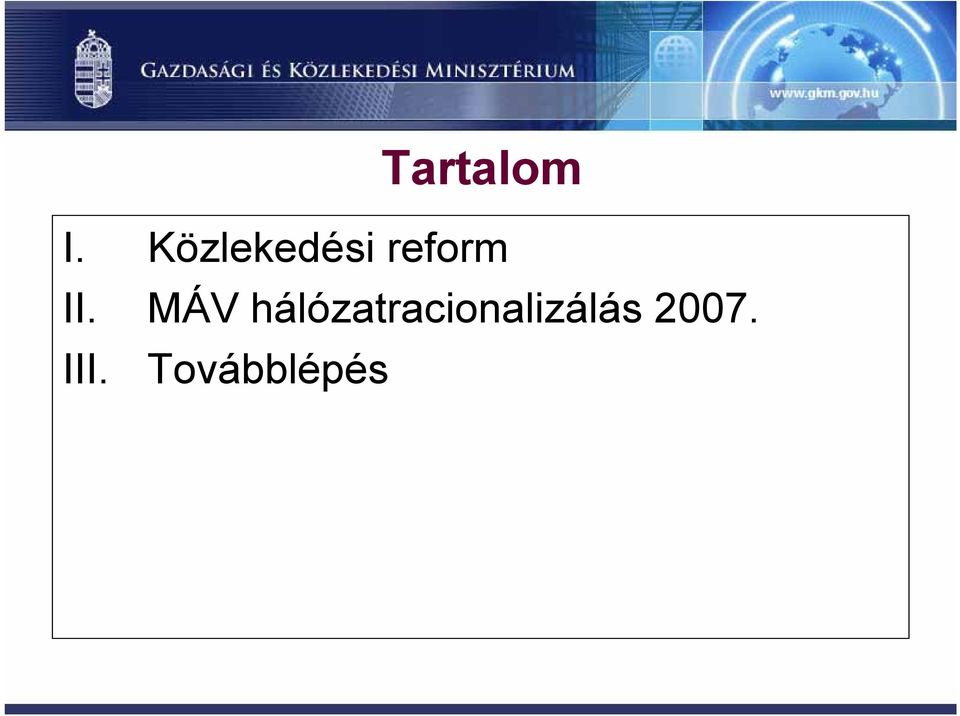 GAZDASÁGI ÉS KÖZLEKEDÉSI MINISZTÉRIUM

www.gkm.gov.hu

Tartalom

I. Közlekedési reform
II. MÁV hálózatracionalizálás 2007.
III. Továbblépés